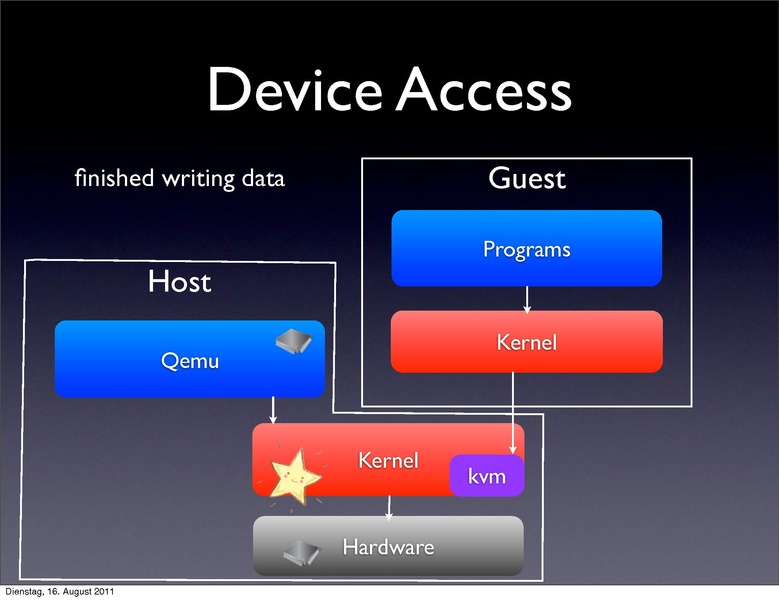 Device Access

finished writing data

Guest

Programs

Kernel

Host

Qemu

Kernel

kvm

Hardware

Dienstag, 16. August 2011